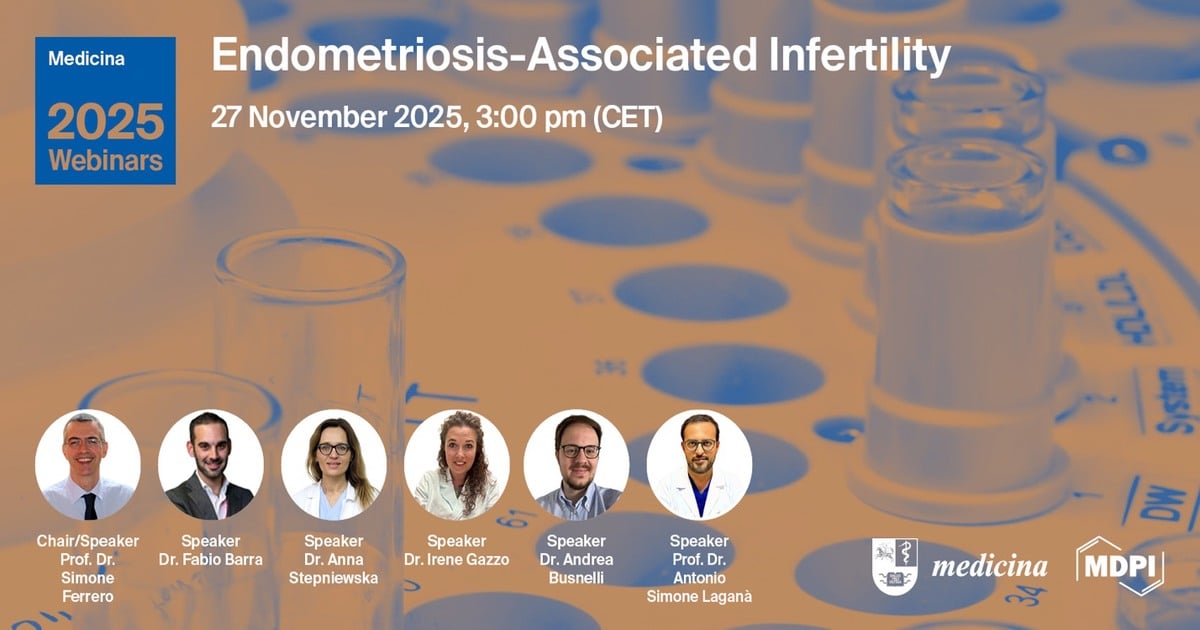 Medicina
2025
Webinars

Endometriosis-Associated Infertility

27 November 2025, 3:00 pm (CET)

Chair/Speaker
Prof. Dr.
Simone
Ferrero

Speaker
Dr. Fabio Barra

Speaker
Dr. Anna
Stepniewska

Speaker
Dr. Irene Gazzo

Speaker
Dr. Andrea
Busnelli

Speaker
Prof. Dr.
Antonio
Simone Laganà

medicina

MDPI